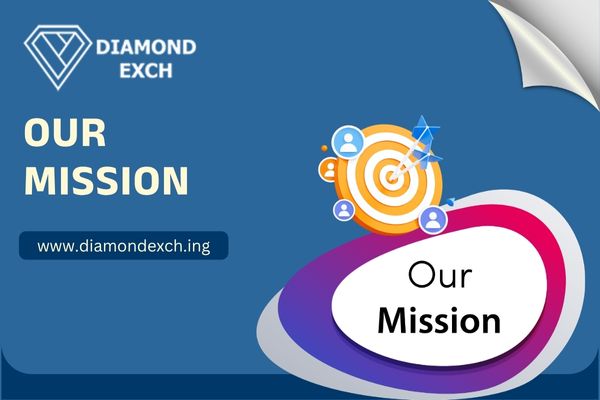 DIAMOND EXCH

OUR MISSION

www.diamondexch.ing

Our Mission